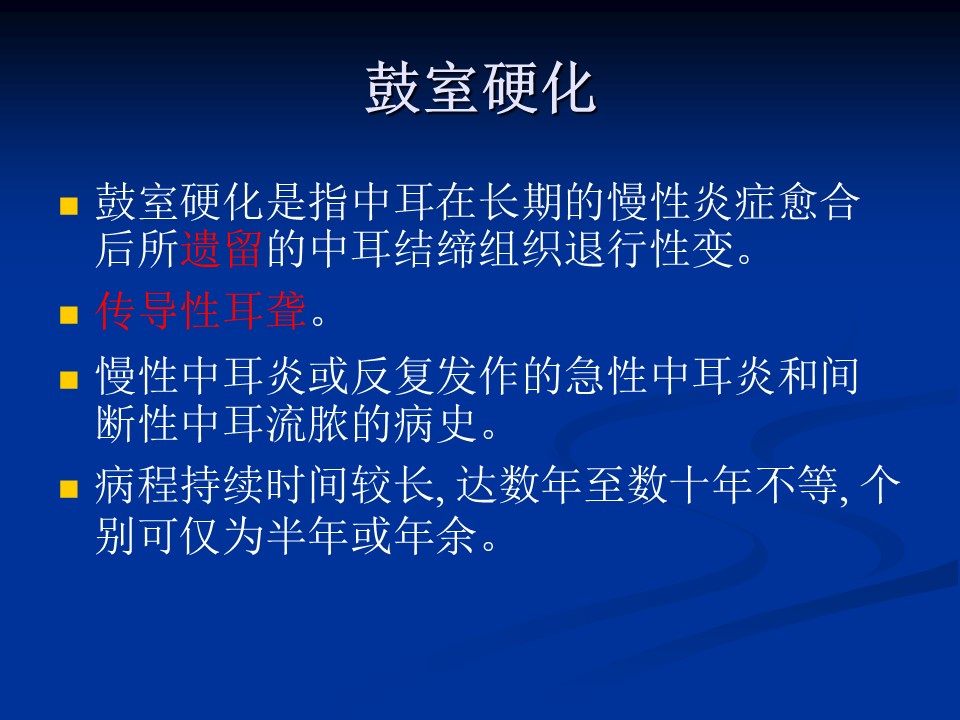 鼓室硬化

- 鼓室硬化是指中耳在长期的慢性炎症愈合后所遗留的中耳结缔组织退行性变。
- 传导性耳聋。
- 慢性中耳炎或反复发作的急性中耳炎和间断性中耳流脓的病史。
- 病程持续时间较长, 达数年至数十年不等, 个别可仅为半年或年余。